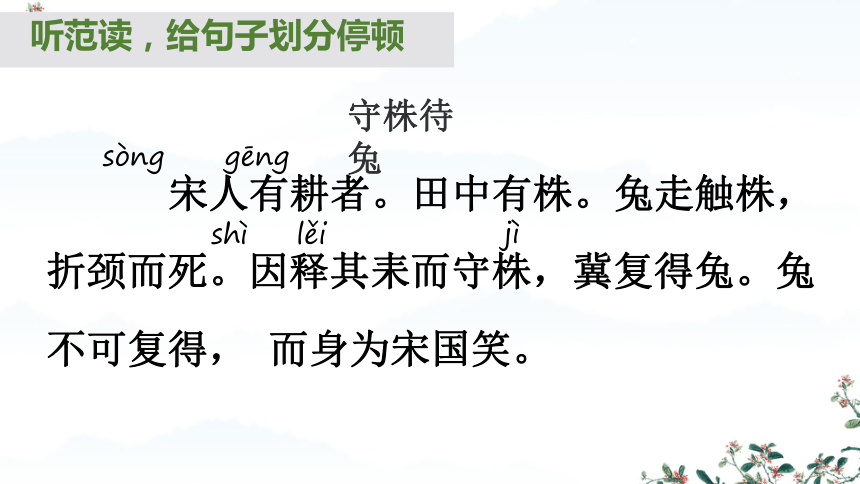 听范读，给句子划分停顿

守株待兔

sòng gēng
宋人有耕者。田中有株。兔走触株，
shì lěi jì
折颈而死。因释其耒而守株，冀复得兔。兔不可复得， 而身为宋国笑。